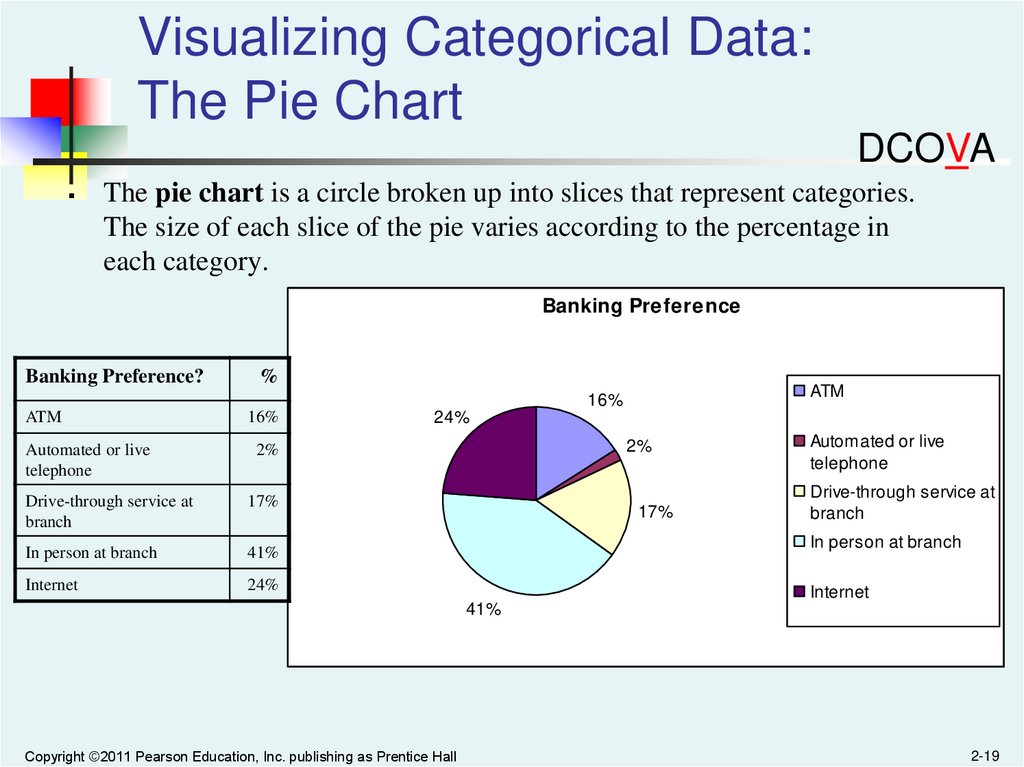 Visualizing Categorical Data: The Pie Chart

DCOVA

The **pie chart** is a circle broken up into slices that represent categories. The size of each slice of the pie varies according to the percentage in each category.

| Banking Preference? | % |
|---|---|
| ATM | 16% |
| Automated or live telephone | 2% |
| Drive-through service at branch | 17% |
| In person at branch | 41% |
| Internet | 24% |

Banking Preference

16%
2%
17%
41%
24%

ATM
Automated or live telephone
Drive-through service at branch
In person at branch
Internet

Copyright ©2011 Pearson Education, Inc. publishing as Prentice Hall

2-19